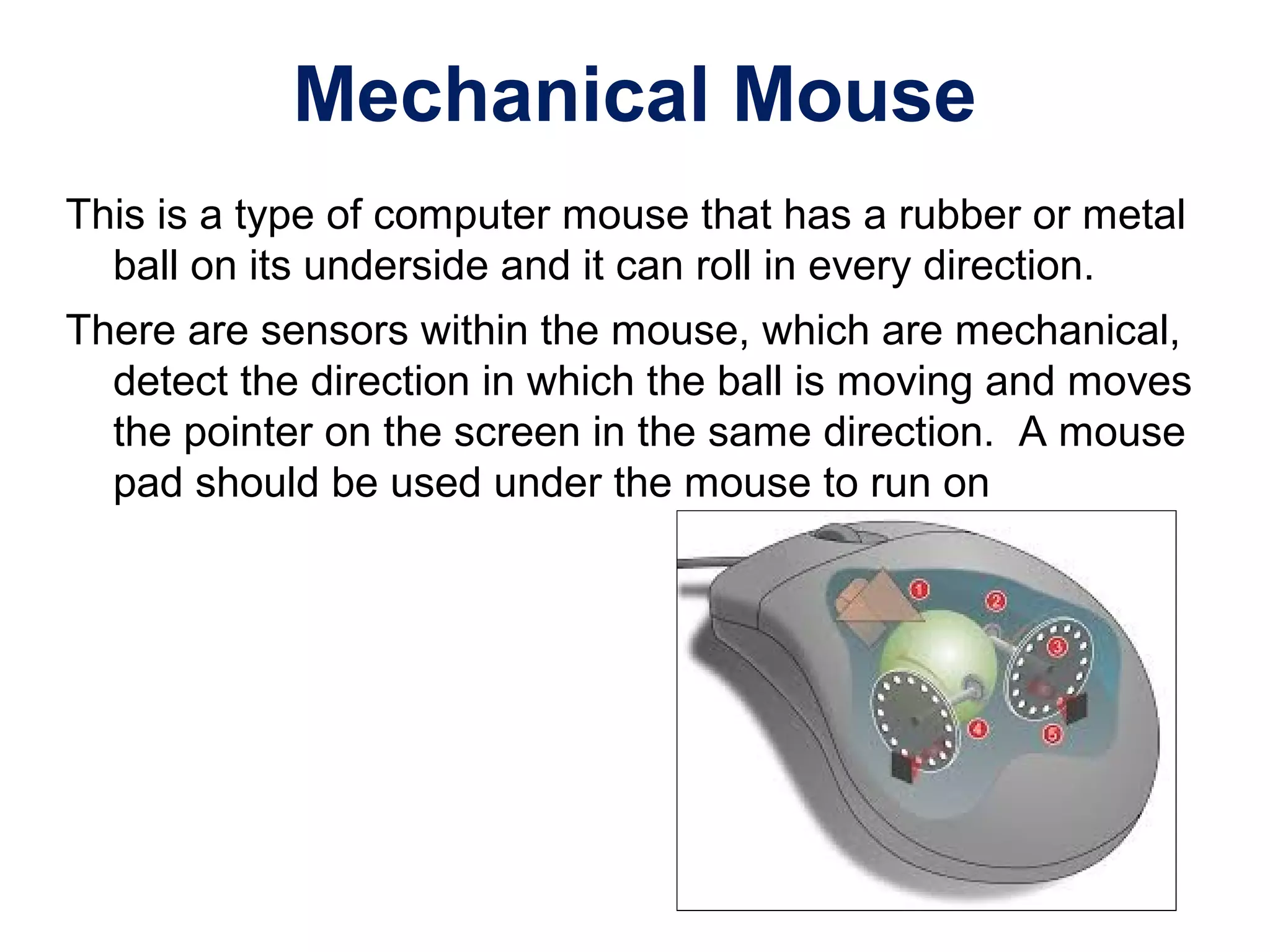 Mechanical Mouse

This is a type of computer mouse that has a rubber or metal ball on its underside and it can roll in every direction.

There are sensors within the mouse, which are mechanical, detect the direction in which the ball is moving and moves the pointer on the screen in the same direction.  A mouse pad should be used under the mouse to run on

1
2
3
4
5